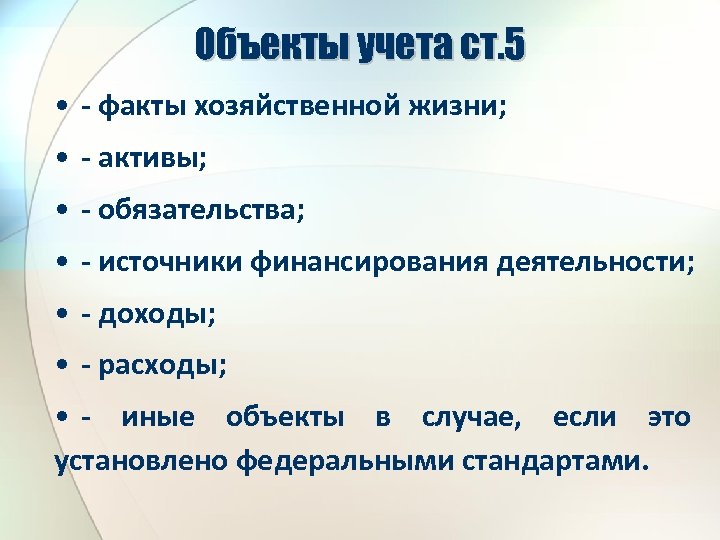 Объекты учета ст.5

• - факты хозяйственной жизни;

• - активы;

• - обязательства;

• - источники финансирования деятельности;

• - доходы;

• - расходы;

• - иные объекты в случае, если это установлено федеральными стандартами.